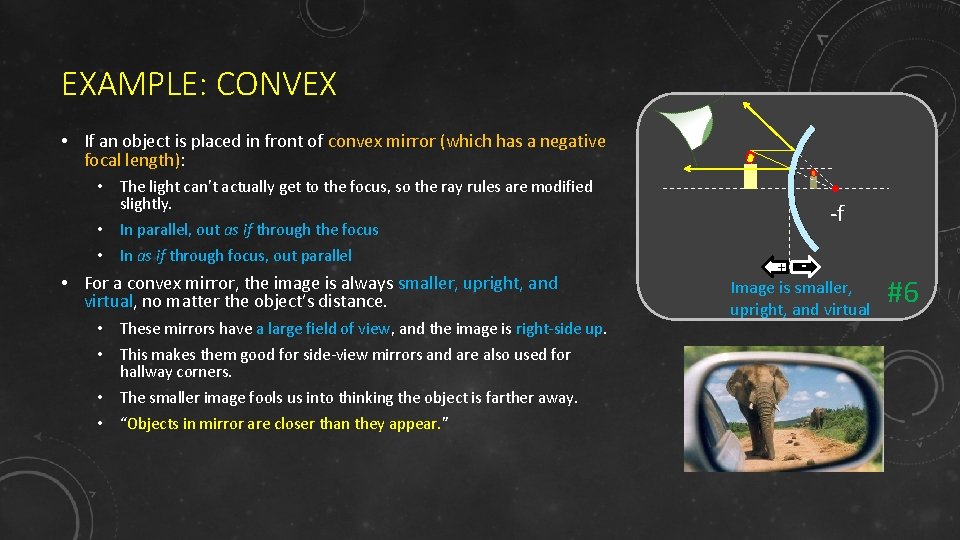 EXAMPLE: CONVEX

• If an object is placed in front of convex mirror (which has a negative focal length):
  • The light can't actually get to the focus, so the ray rules are modified slightly.
  • In parallel, out as if through the focus
  • In as if through focus, out parallel
• For a convex mirror, the image is always smaller, upright, and virtual, no matter the object's distance.
  • These mirrors have a large field of view, and the image is right-side up.
  • This makes them good for side-view mirrors and are also used for hallway corners.
  • The smaller image fools us into thinking the object is farther away.
  • "Objects in mirror are closer than they appear."

-f

+ -

Image is smaller, upright, and virtual

#6